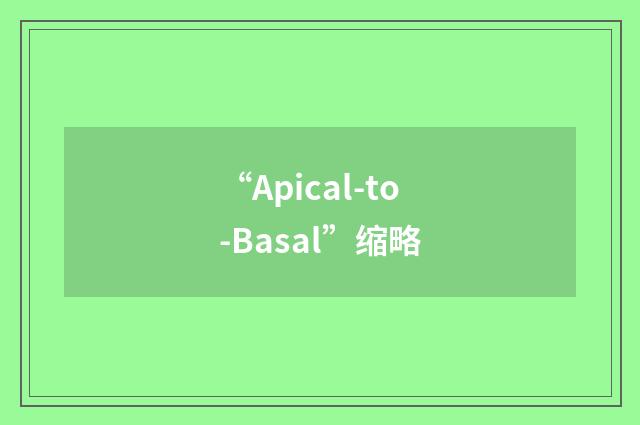 “Apical-to-Basal”缩略